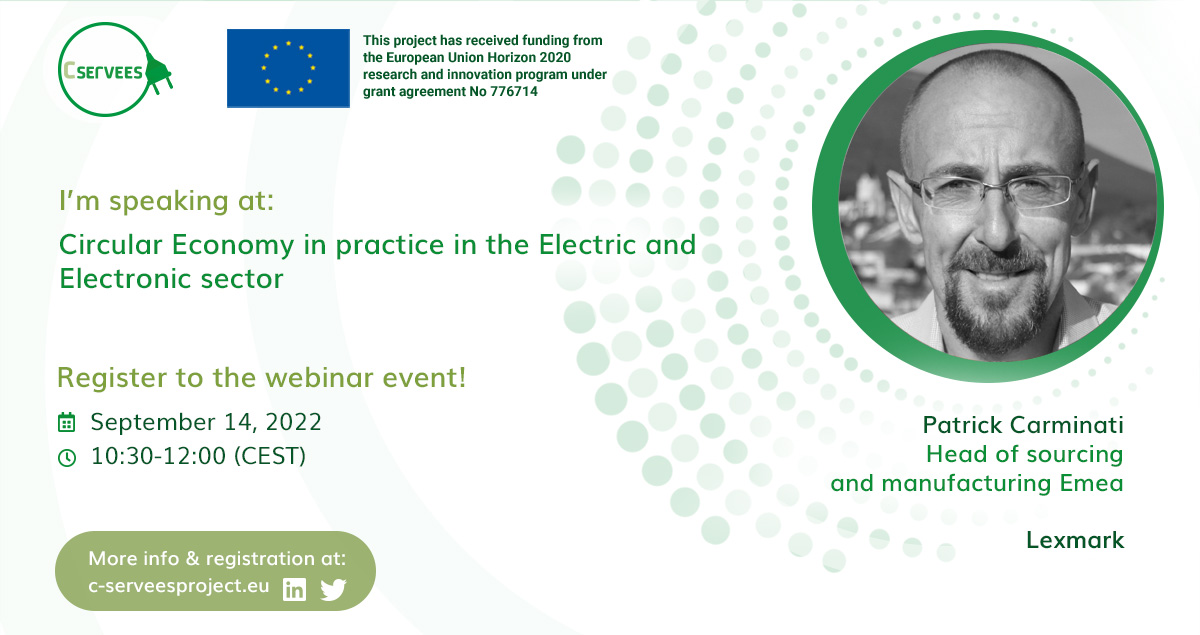 CSERVEES

This project has received funding from the European Union Horizon 2020 research and innovation program under grant agreement No 776714

I'm speaking at:

Circular Economy in practice in the Electric and Electronic sector

Register to the webinar event!

September 14, 2022

10:30-12:00 (CEST)

More info & registration at:
c-serveesproject.eu

Patrick Carminati
Head of sourcing and manufacturing Emea

Lexmark